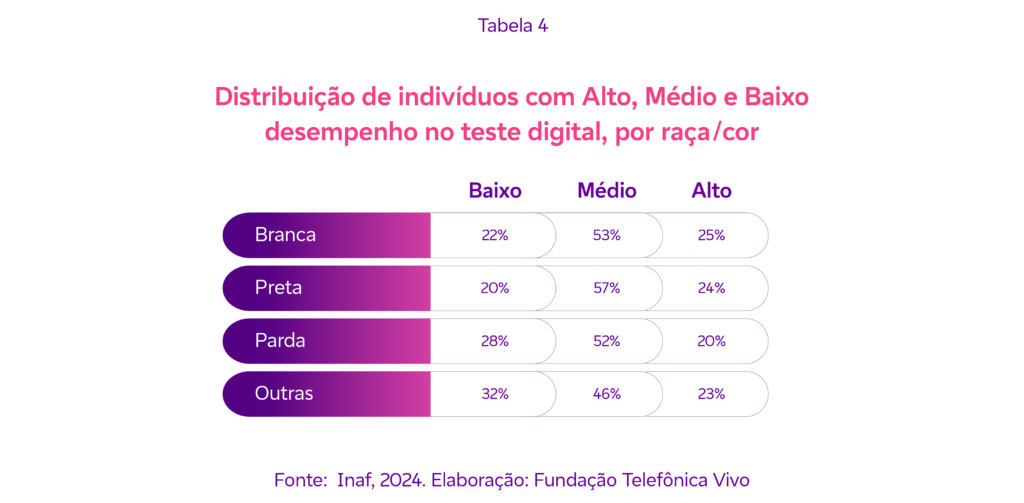 Tabela 4

Distribuição de indivíduos com Alto, Médio e Baixo desempenho no teste digital, por raça/cor

| | Baixo | Médio | Alto |
|---|---|---|---|
| Branca | 22% | 53% | 25% |
| Preta | 20% | 57% | 24% |
| Parda | 28% | 52% | 20% |
| Outras | 32% | 46% | 23% |

Fonte: Inaf, 2024. Elaboração: Fundação Telefônica Vivo